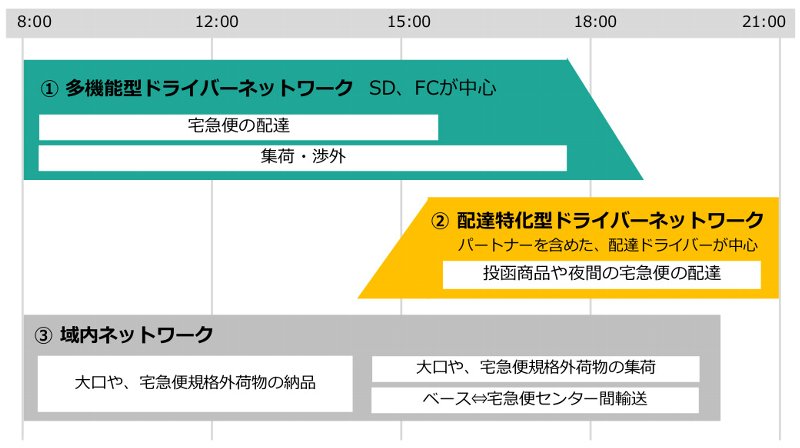 8:00 12:00 15:00 18:00 21:00

① 多機能型ドライバーネットワーク SD、FCが中心

宅急便の配達

集荷・渉外

② 配達特化型ドライバーネットワーク

パートナーを含めた、配達ドライバーが中心

投函商品や夜間の宅急便の配達

③ 域内ネットワーク

大口や、宅急便規格外荷物の納品

大口や、宅急便規格外荷物の集荷

ベース⇔宅急便センター間輸送